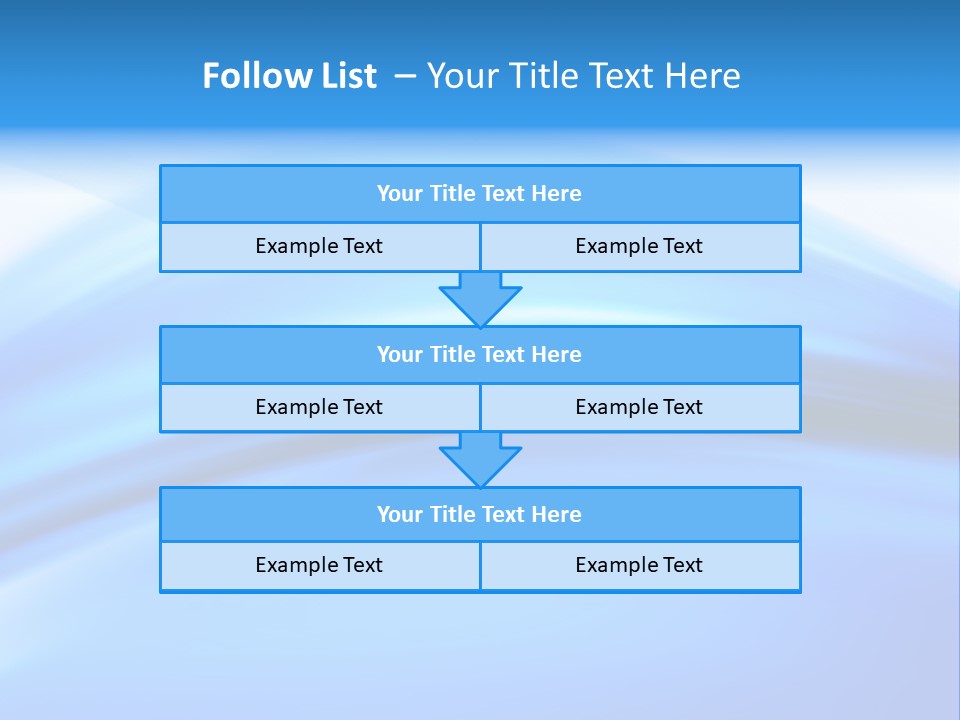 Follow List – Your Title Text Here

Your Title Text Here

Example Text

Example Text

Your Title Text Here

Example Text

Example Text

Your Title Text Here

Example Text

Example Text